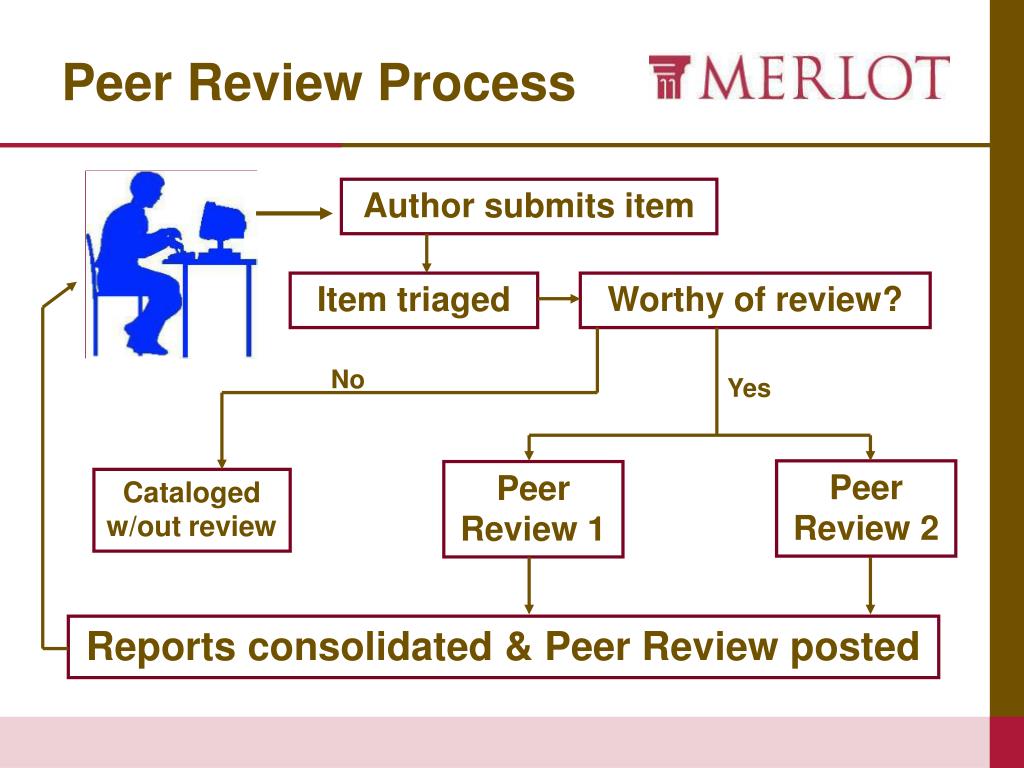 Peer Review Process

MERLOT

Author submits item

Item triaged

Worthy of review?

No

Yes

Cataloged w/out review

Peer Review 1

Peer Review 2

Reports consolidated & Peer Review posted